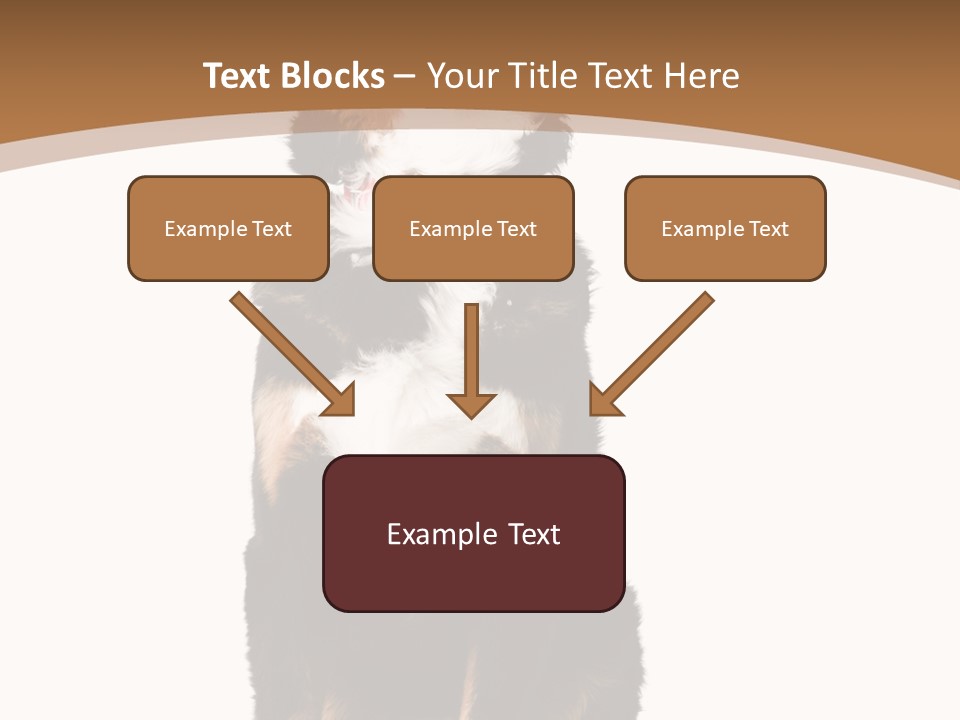 Text Blocks – Your Title Text Here

Example Text

Example Text

Example Text

Example Text